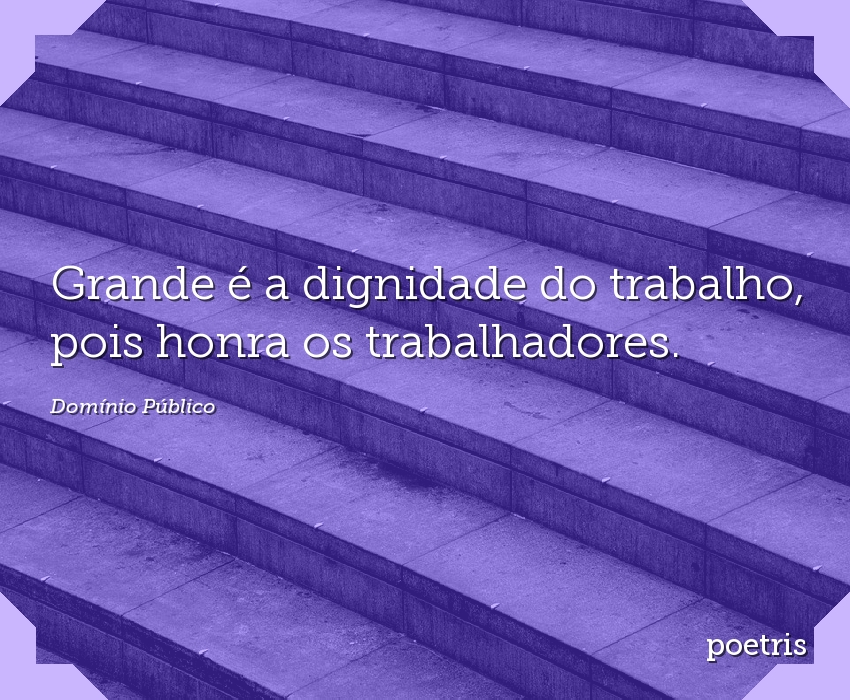 Grande é a dignidade do trabalho, pois honra os trabalhadores.

Domínio Público

poetris